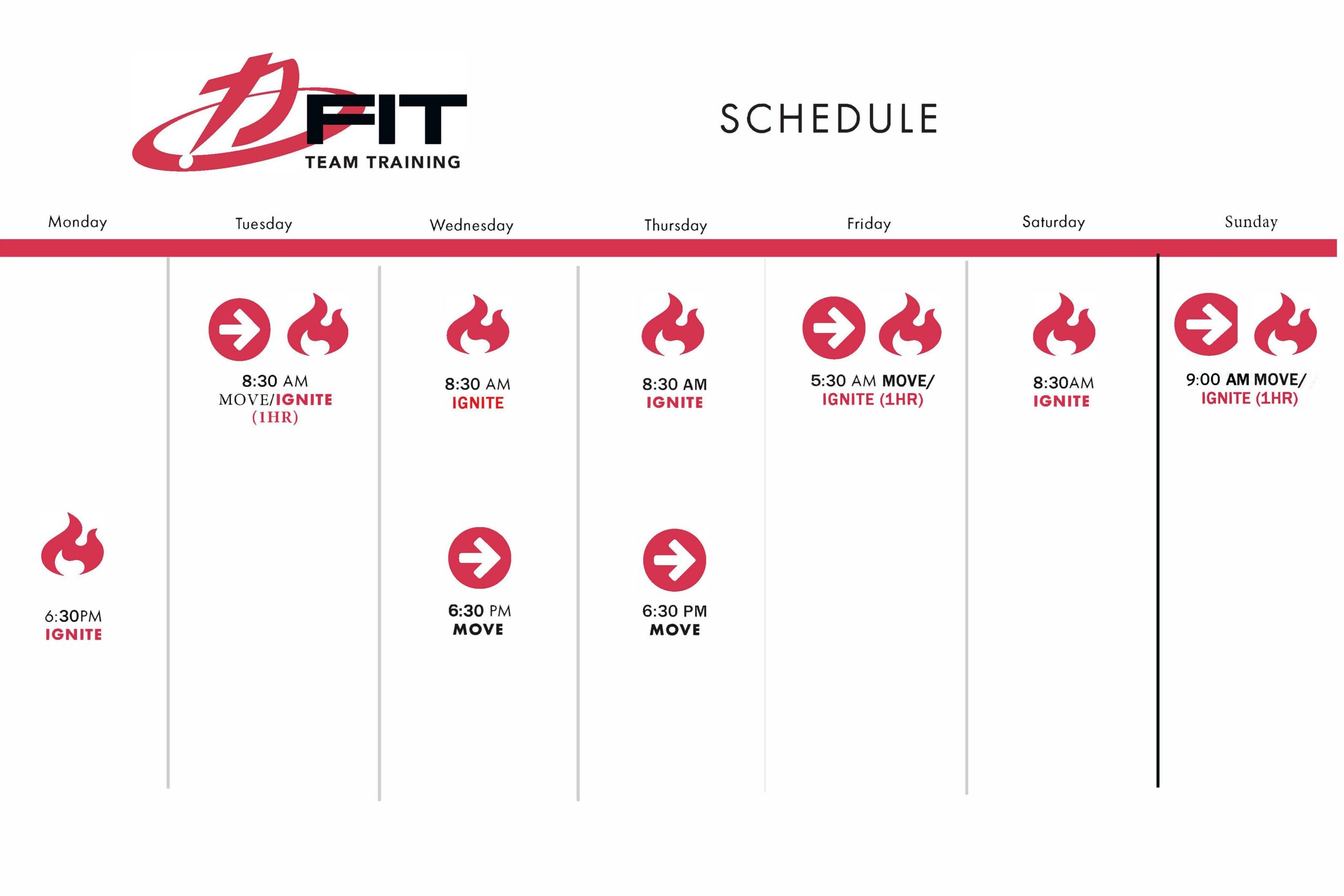 FIT
TEAM TRAINING

SCHEDULE

| Monday | Tuesday | Wednesday | Thursday | Friday | Saturday | Sunday |
|---|---|---|---|---|---|---|
| | 8:30 AM MOVE/IGNITE (1HR) | 8:30 AM IGNITE | 8:30 AM IGNITE | 5:30 AM MOVE/ IGNITE (1HR) | 8:30AM IGNITE | 9:00 AM MOVE/ IGNITE (1HR) |
| 6:30PM IGNITE | | 6:30 PM MOVE | 6:30 PM MOVE | | | |